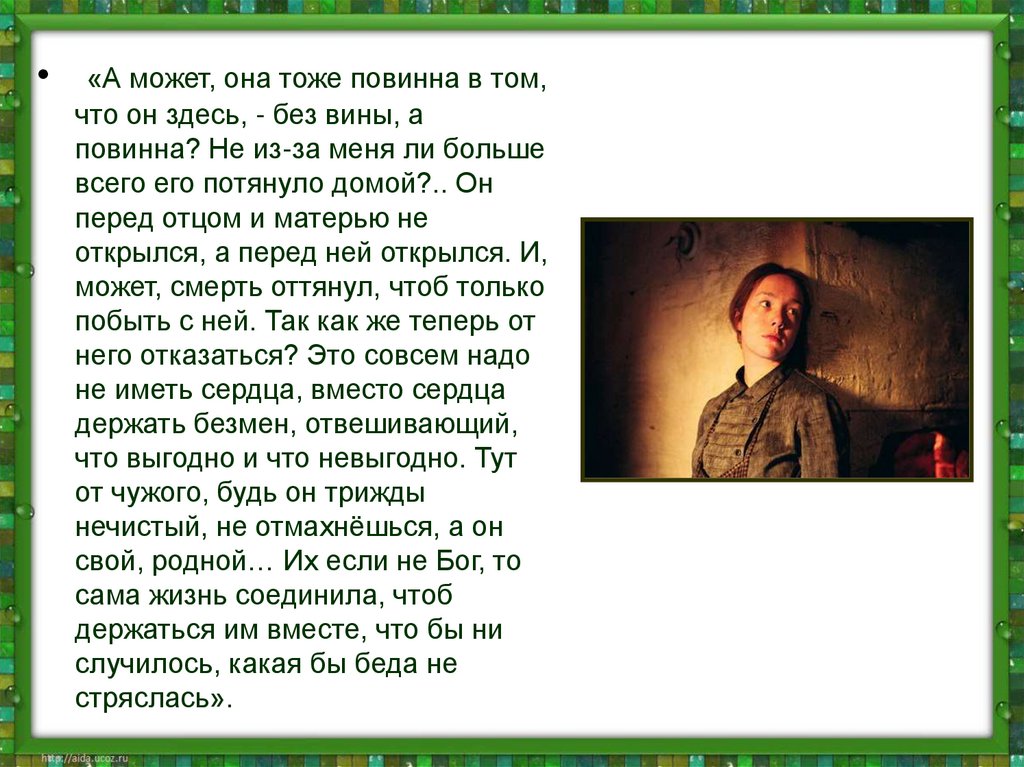 • «А может, она тоже повинна в том, что он здесь, - без вины, а повинна? Не из-за меня ли больше всего его потянуло домой?.. Он перед отцом и матерью не открылся, а перед ней открылся. И, может, смерть оттянул, чтоб только побыть с ней. Так как же теперь от него отказаться? Это совсем надо не иметь сердца, вместо сердца держать безмен, отвешивающий, что выгодно и что невыгодно. Тут от чужого, будь он трижды нечистый, не отмахнёшься, а он свой, родной… Их если не Бог, то сама жизнь соединила, чтоб держаться им вместе, что бы ни случилось, какая бы беда не стряслась».

http://aida.ucoz.ru